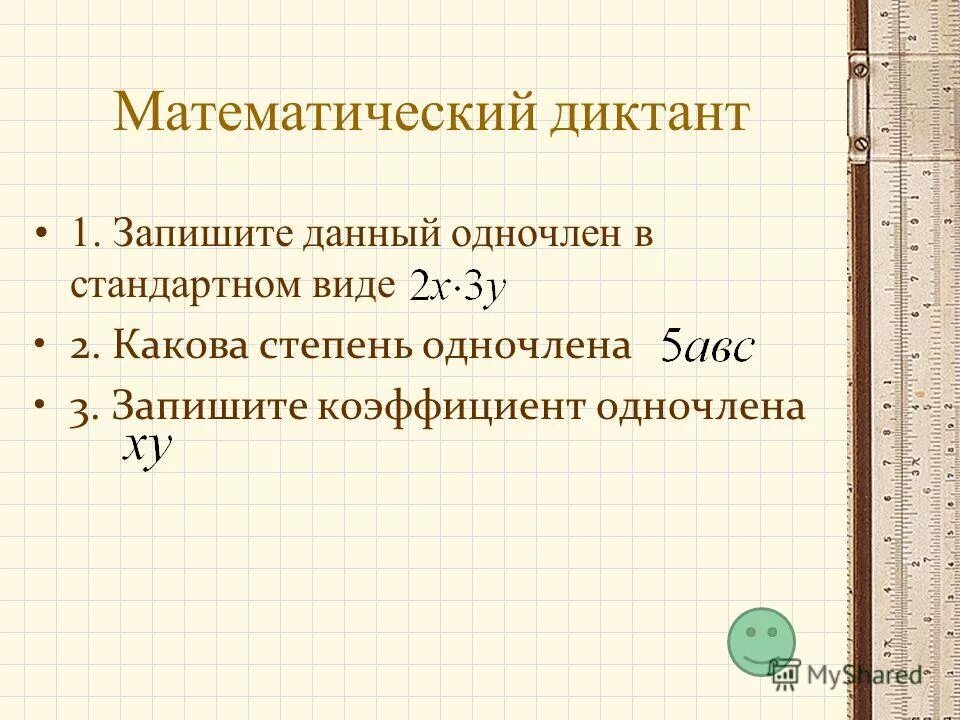 Математический диктант

• 1. Запишите данный одночлен в стандартном виде $2x \cdot 3y$

• 2. Какова степень одночлена $5авс$

• 3. Запишите коэффициент одночлена $xy$

MyShared